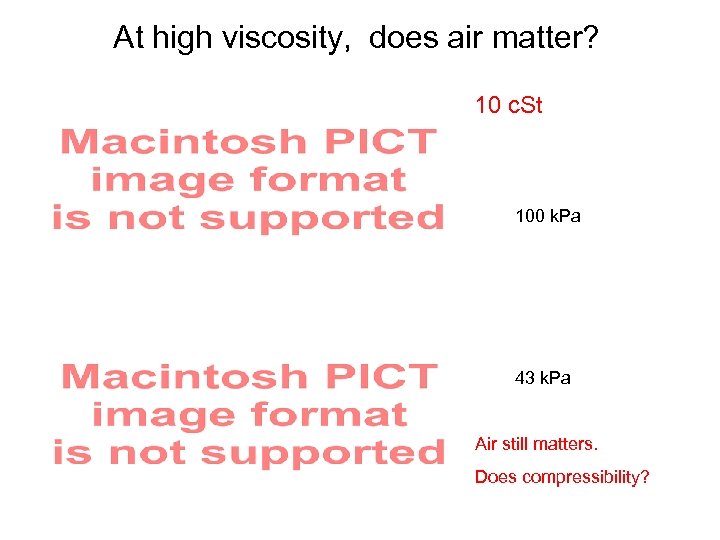 At high viscosity,  does air matter?

10 cSt

Macintosh PICT image format is not supported

100 kPa

Macintosh PICT image format is not supported

43 kPa

Air still matters.

Does compressibility?